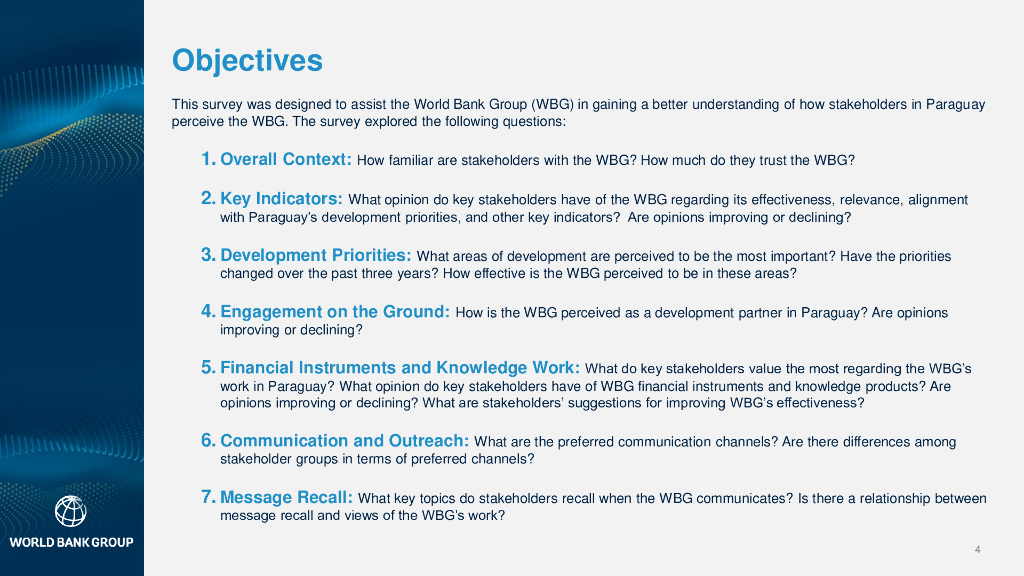 Objectives

This survey was designed to assist the World Bank Group (WBG) in gaining a better understanding of how stakeholders in Paraguay perceive the WBG. The survey explored the following questions:

1. Overall Context: How familiar are stakeholders with the WBG? How much do they trust the WBG?

2. Key Indicators: What opinion do key stakeholders have of the WBG regarding its effectiveness, relevance, alignment with Paraguay's development priorities, and other key indicators? Are opinions improving or declining?

3. Development Priorities: What areas of development are perceived to be the most important? Have the priorities changed over the past three years? How effective is the WBG perceived to be in these areas?

4. Engagement on the Ground: How is the WBG perceived as a development partner in Paraguay? Are opinions improving or declining?

5. Financial Instruments and Knowledge Work: What do key stakeholders value the most regarding the WBG's work in Paraguay? What opinion do key stakeholders have of WBG financial instruments and knowledge products? Are opinions improving or declining? What are stakeholders' suggestions for improving WBG's effectiveness?

6. Communication and Outreach: What are the preferred communication channels? Are there differences among stakeholder groups in terms of preferred channels?

7. Message Recall: What key topics do stakeholders recall when the WBG communicates? Is there a relationship between message recall and views of the WBG's work?

WORLD BANK GROUP

4